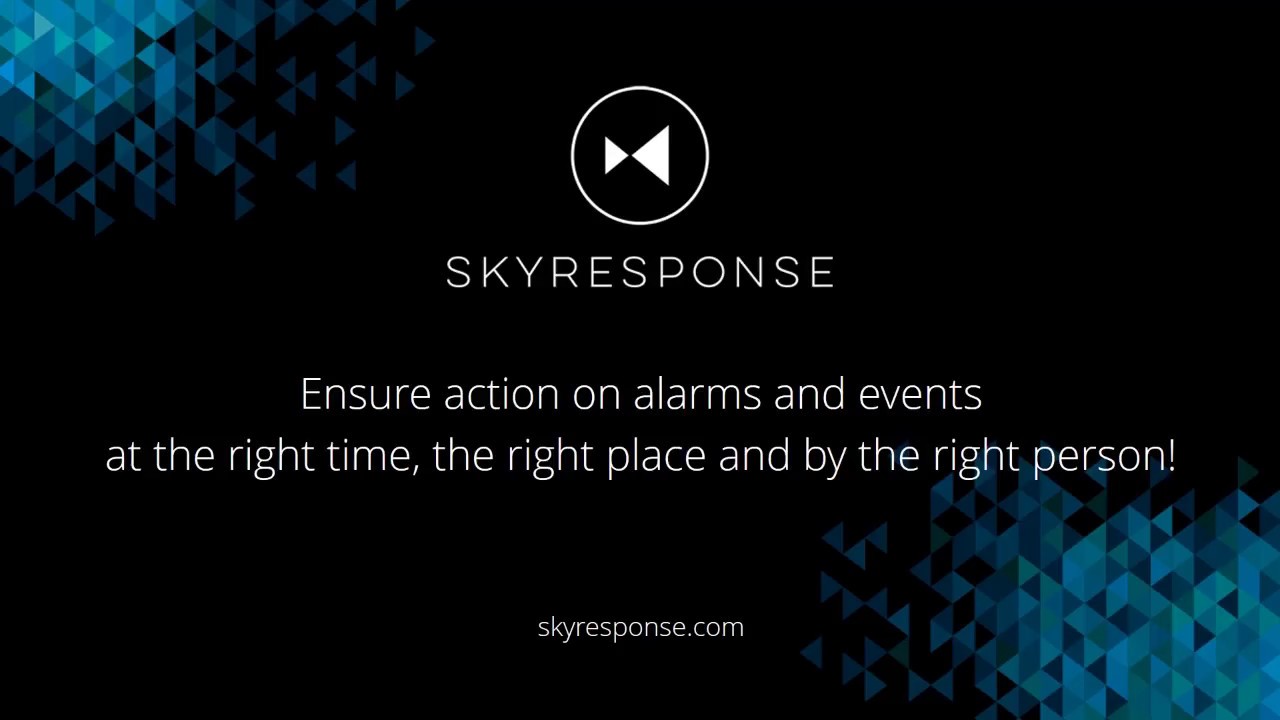 SKYRESPONSE

Ensure action on alarms and events
at the right time, the right place and by the right person!

skyresponse.com